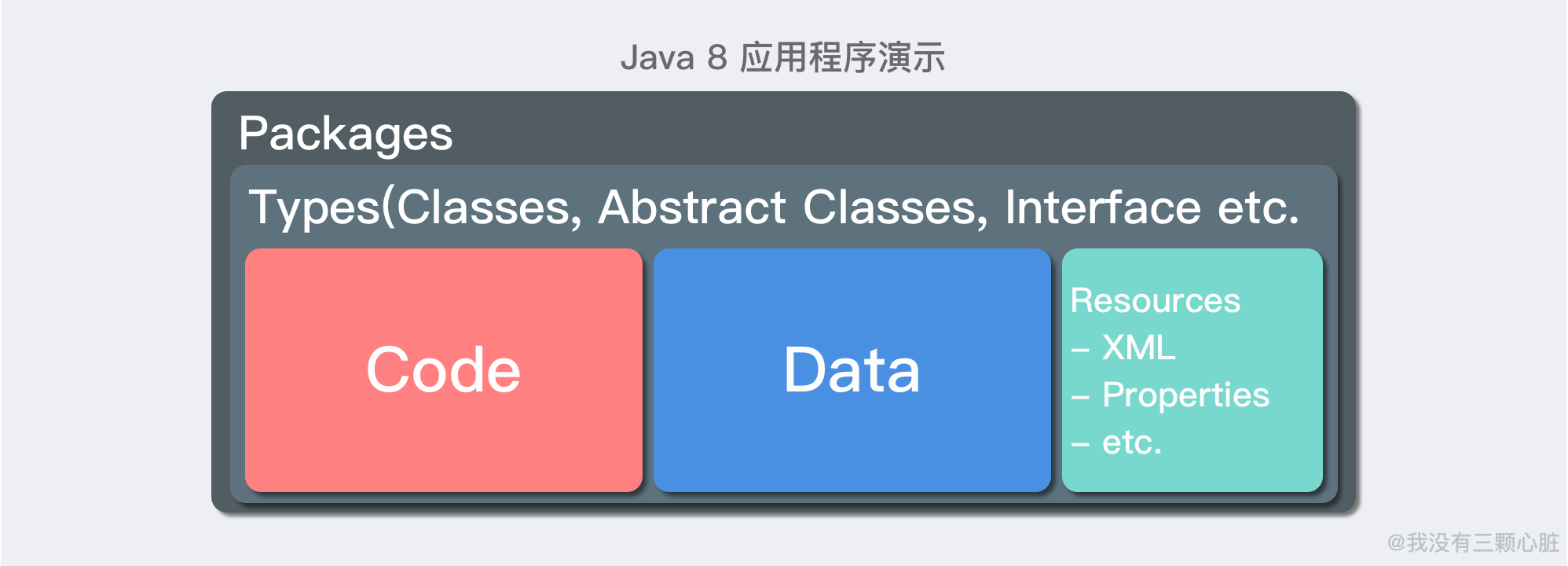 Java 8 应用程序演示

Packages

Types(Classes, Abstract Classes, Interface etc.

Code

Data

Resources
– XML
– Properties
– etc.

@我没有三颗心脏